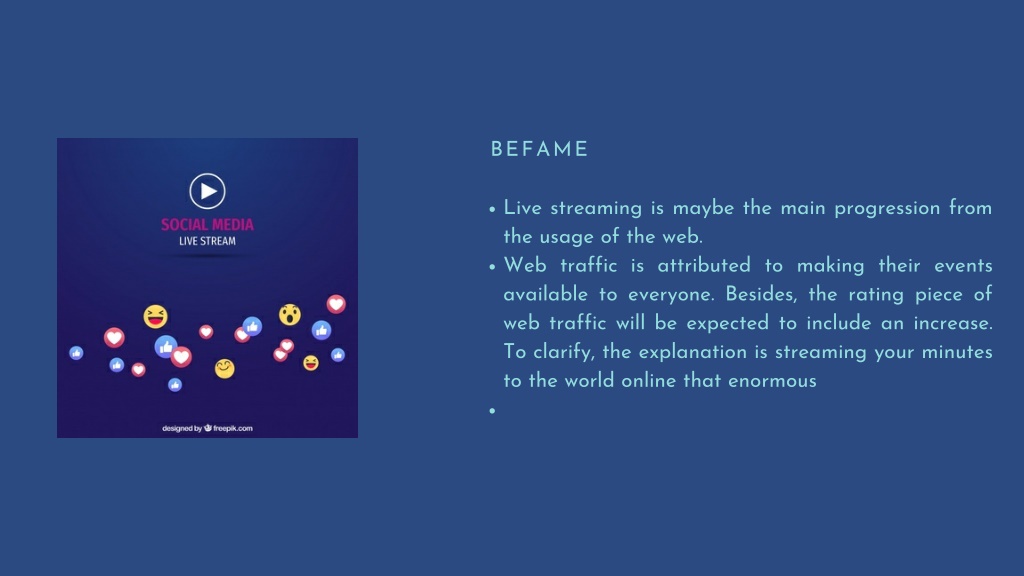 SOCIAL MEDIA
LIVE STREAM

designed by freepik.com

BEFAME

• Live streaming is maybe the main progression from the usage of the web.
• Web traffic is attributed to making their events available to everyone. Besides, the rating piece of web traffic will be expected to include an increase. To clarify, the explanation is streaming your minutes to the world online that enormous
•